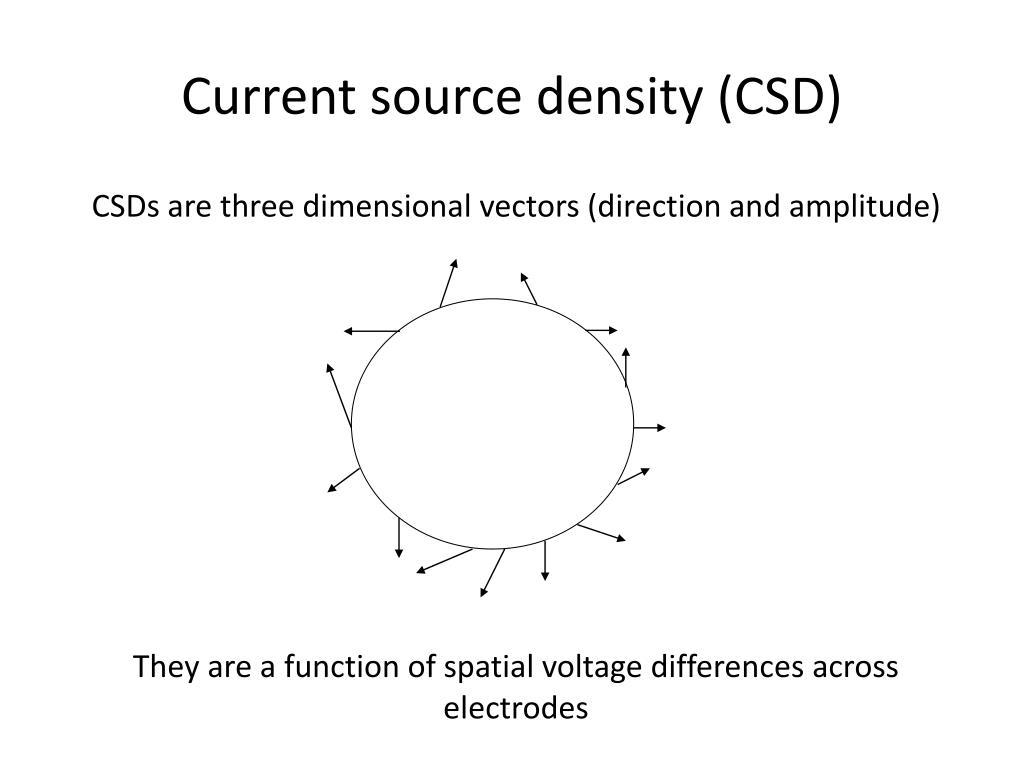 Current source density (CSD)

CSDs are three dimensional vectors (direction and amplitude)

They are a function of spatial voltage differences across electrodes